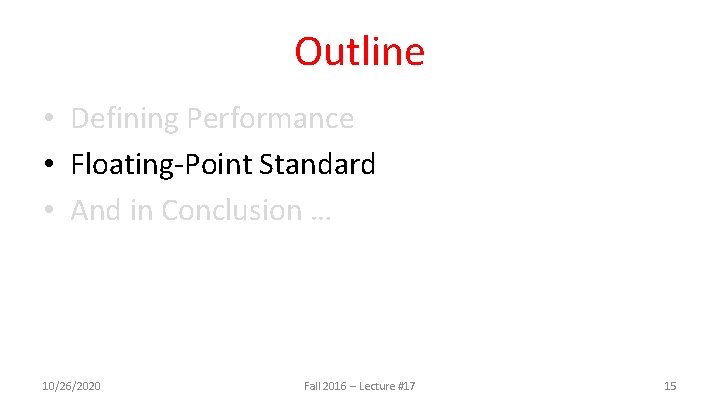 Outline

• Defining Performance
• Floating-Point Standard
• And in Conclusion …

10/26/2020

Fall 2016 – Lecture #17

15